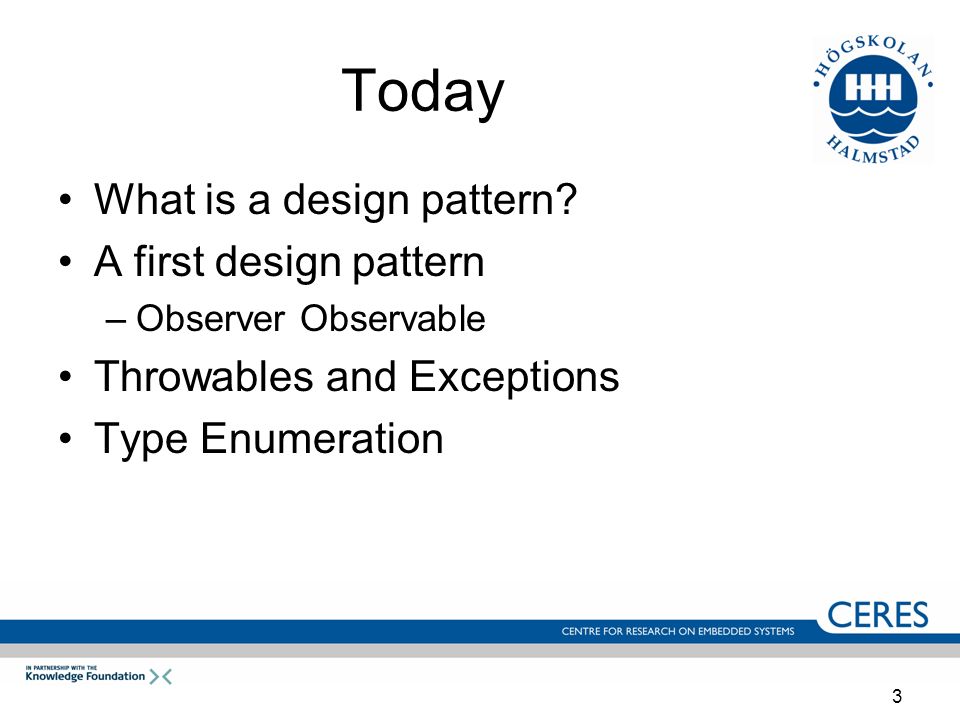 Today

HÖGSKOLAN HHH HALMSTAD

• What is a design pattern?
• A first design pattern
– Observer Observable
• Throwables and Exceptions
• Type Enumeration

CERES
CENTRE FOR RESEARCH ON EMBEDDED SYSTEMS

IN PARTNERSHIP WITH THE
Knowledge Foundation

3